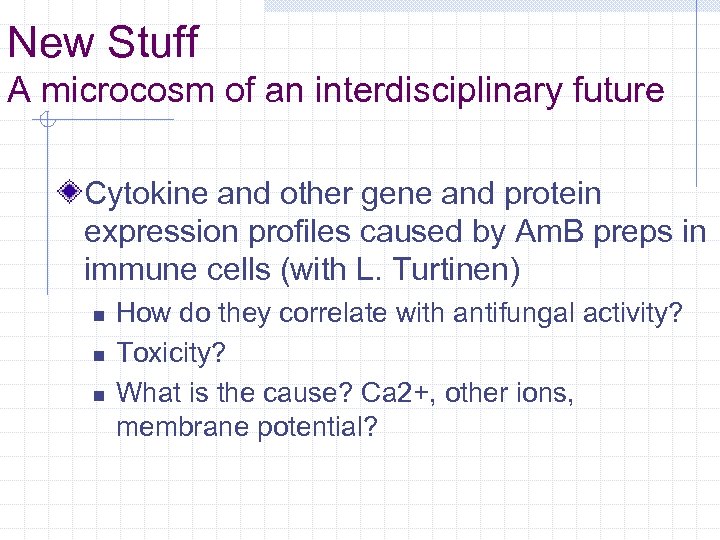 New Stuff
A microcosm of an interdisciplinary future

Cytokine and other gene and protein expression profiles caused by AmB preps in immune cells (with L. Turtinen)

How do they correlate with antifungal activity?

Toxicity?

What is the cause? Ca2+, other ions, membrane potential?